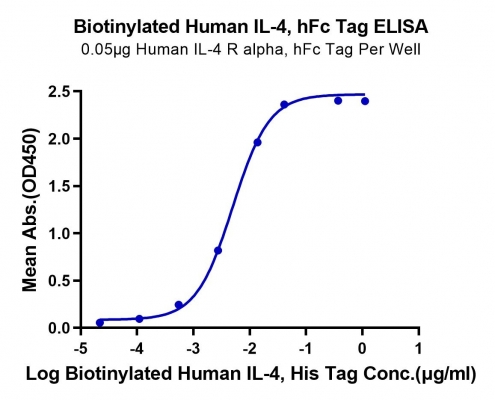 Biotinylated Human IL-4, hFc Tag ELISA
0.05μg Human IL-4 R alpha, hFc Tag Per Well

Mean Abs.(OD450)

2.5
2.0
1.5
1.0
0.5
0.0

-5
-4
-3
-2
-1
0
1

Log Biotinylated Human IL-4, His Tag Conc.(μg/ml)